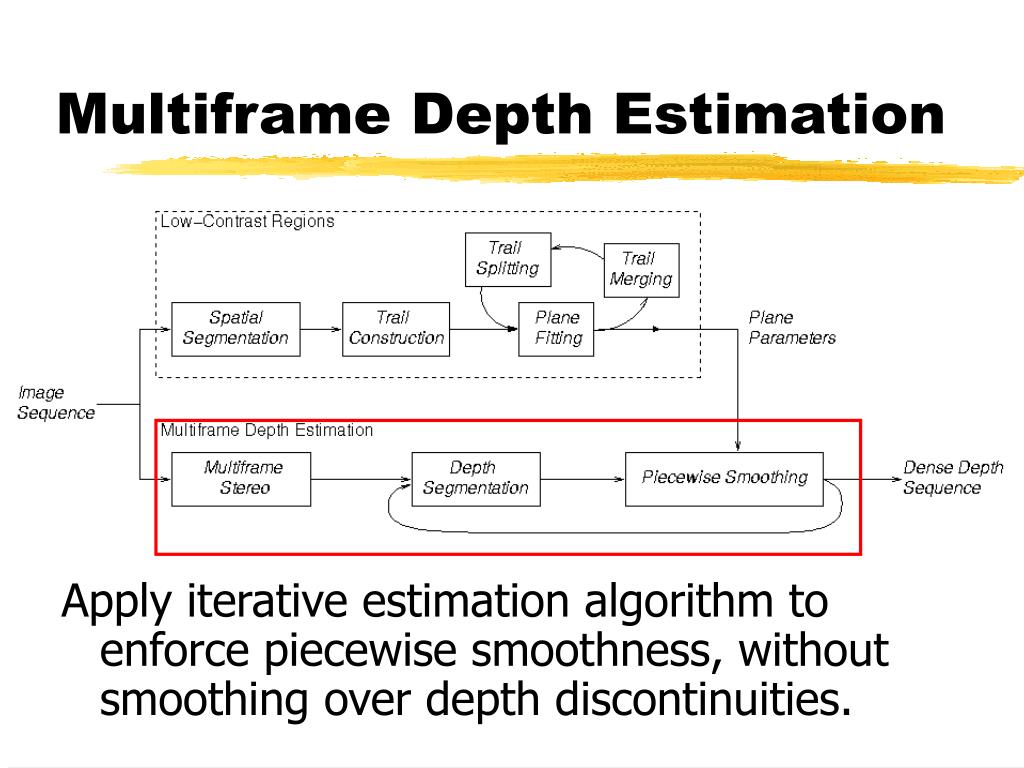 Multiframe Depth Estimation

Low–Contrast Regions

Trail Splitting

Trail Merging

Spatial Segmentation

Trail Construction

Plane Fitting

Plane Parameters

Image Sequence

Multiframe Depth Estimation

Multiframe Stereo

Depth Segmentation

Piecewise Smoothing

Dense Depth Sequence

Apply iterative estimation algorithm to enforce piecewise smoothness, without smoothing over depth discontinuities.